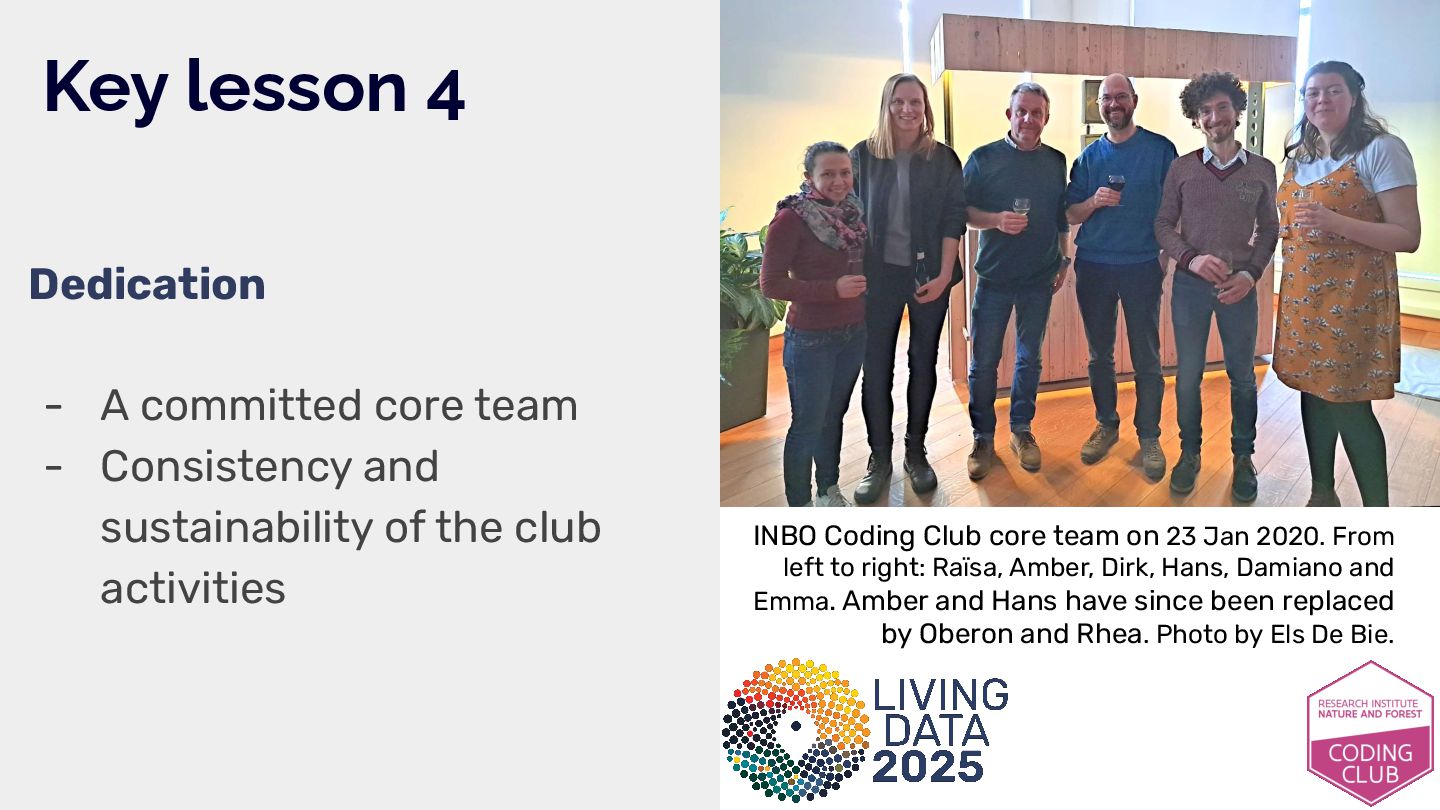 Key lesson 4

Dedication

- A committed core team
- Consistency and sustainability of the club activities

INBO Coding Club core team on 23 Jan 2020. From left to right: Raïsa, Amber, Dirk, Hans, Damiano and Emma. Amber and Hans have since been replaced by Oberon and Rhea. Photo by Els De Bie.

LIVING DATA 2025

RESEARCH INSTITUTE NATURE AND FOREST
CODING CLUB